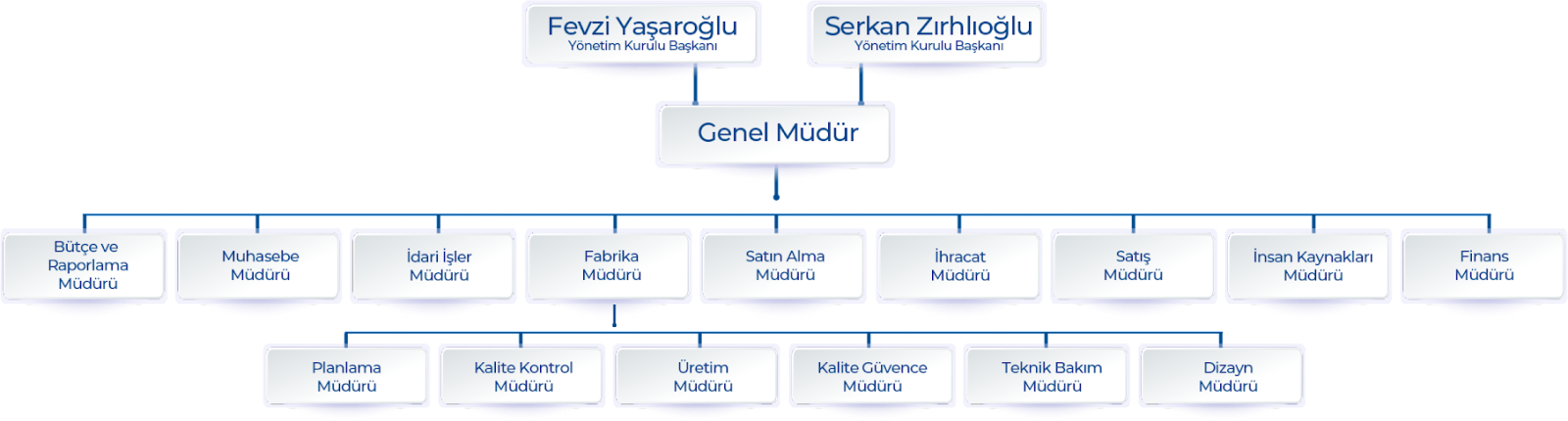 Fevzi Yaşaroğlu
Yönetim Kurulu Başkanı

Serkan Zırhlıoğlu
Yönetim Kurulu Başkanı

Genel Müdür

Bütçe ve Raporlama Müdürü

Muhasebe Müdürü

İdari İşler Müdürü

Fabrika Müdürü

Satın Alma Müdürü

İhracat Müdürü

Satış Müdürü

İnsan Kaynakları Müdürü

Finans Müdürü

Planlama Müdürü

Kalite Kontrol Müdürü

Üretim Müdürü

Kalite Güvence Müdürü

Teknik Bakım Müdürü

Dizayn Müdürü